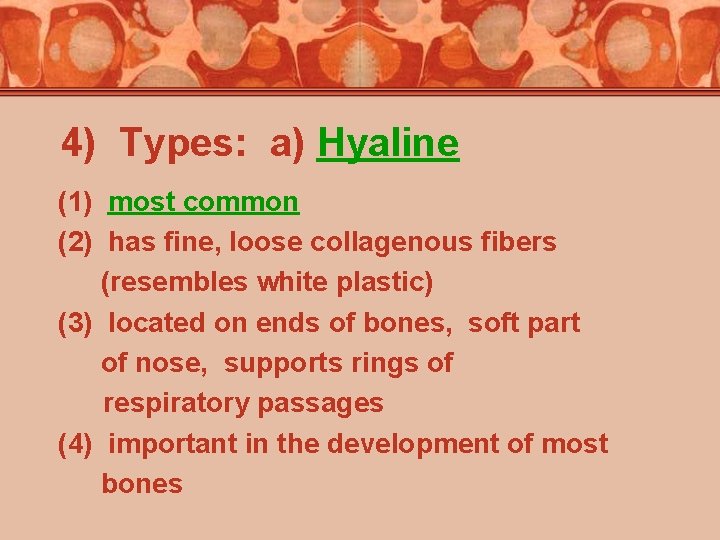 4) Types: a) Hyaline

(1) most common

(2) has fine, loose collagenous fibers (resembles white plastic)

(3) located on ends of bones, soft part of nose, supports rings of respiratory passages

(4) important in the development of most bones